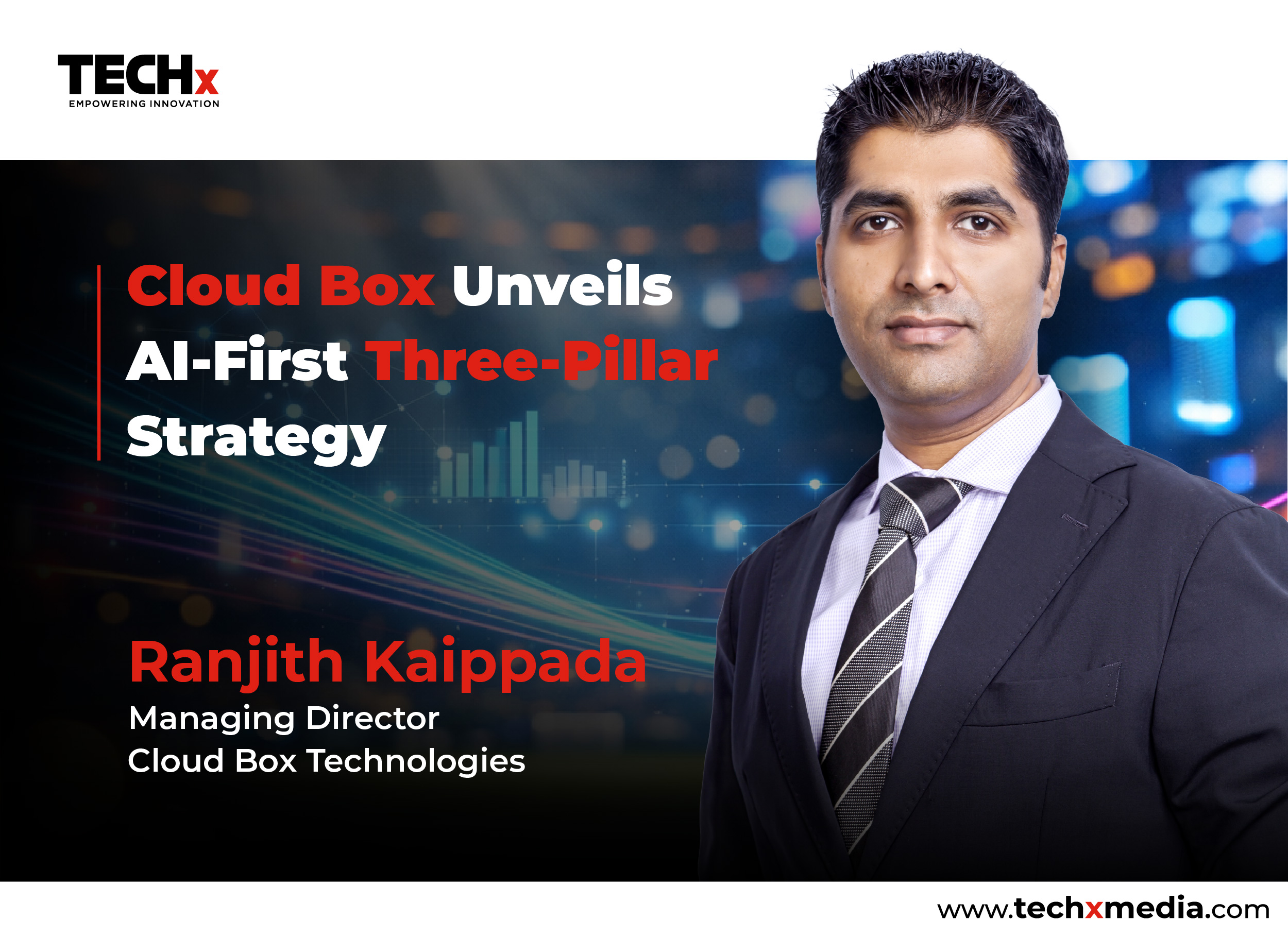 TECHx
EMPOWERING INNOVATION

Cloud Box Unveils AI-First Three-Pillar Strategy

Ranjith Kaippada
Managing Director
Cloud Box Technologies

www.techxmedia.com